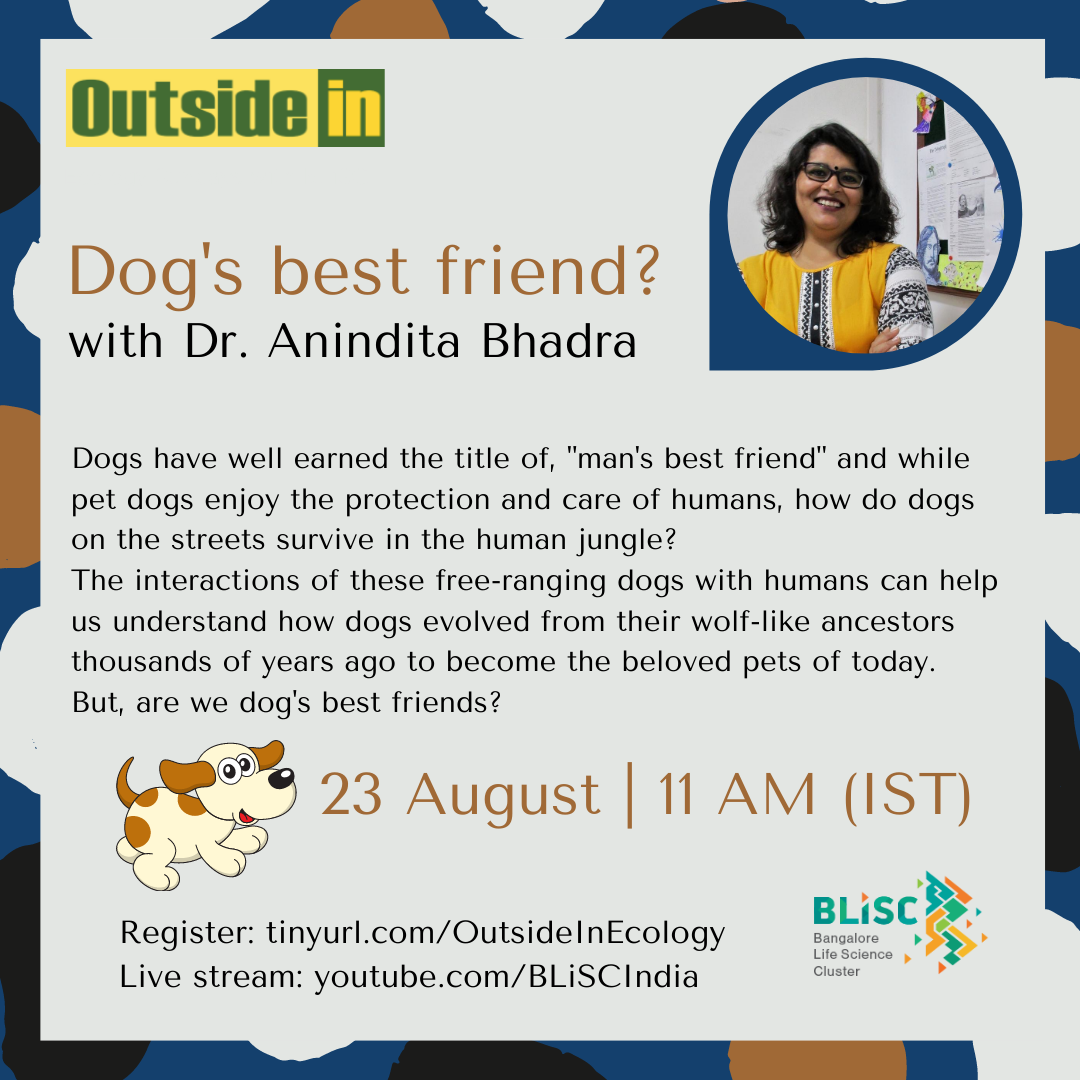 Outside in

Dog's best friend?
with Dr. Anindita Bhadra

Dogs have well earned the title of, "man's best friend" and while pet dogs enjoy the protection and care of humans, how do dogs on the streets survive in the human jungle?
The interactions of these free-ranging dogs with humans can help us understand how dogs evolved from their wolf-like ancestors thousands of years ago to become the beloved pets of today.
But, are we dog's best friends?

23 August | 11 AM (IST)

Register: tinyurl.com/OutsideInEcology
Live stream: youtube.com/BLiSCIndia

BLiSC
Bangalore
Life Science
Cluster